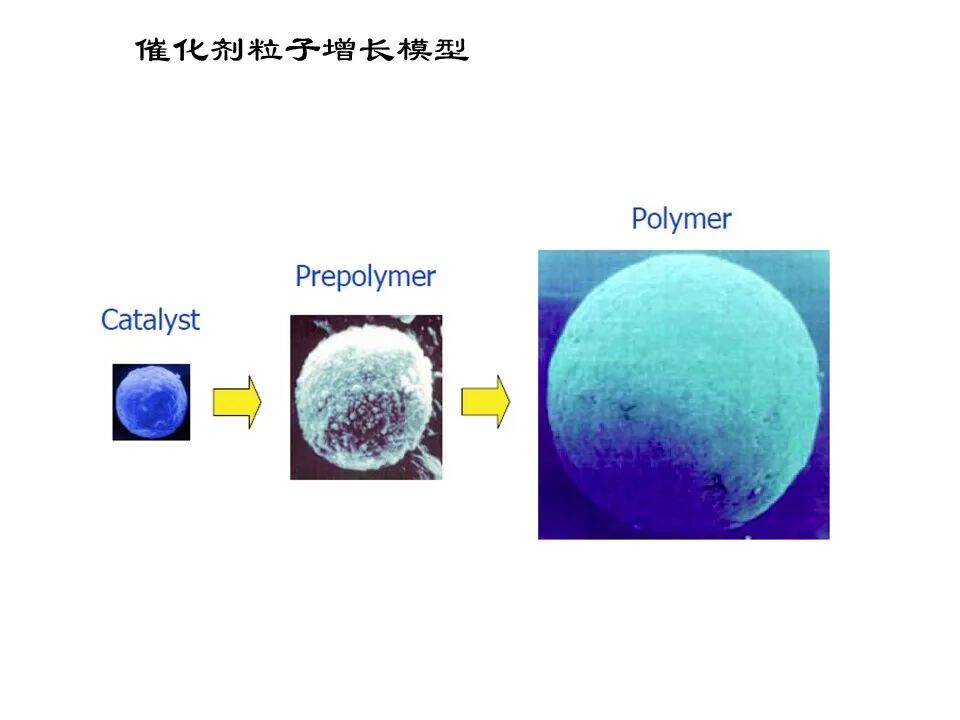 催化剂粒子增长模型

Catalyst

Prepolymer

Polymer